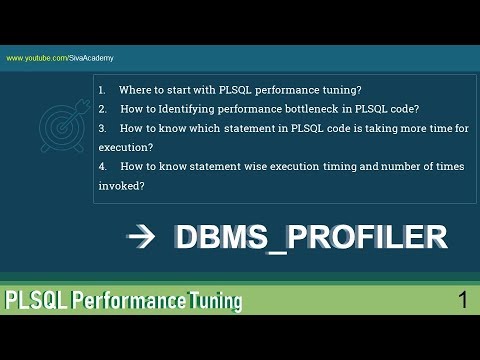 www.youtube.com/SivaAcademy

1. Where to start with PLSQL performance tuning?
2. How to Identifying performance bottleneck in PLSQL code?
3. How to know which statement in PLSQL code is taking more time for execution?
4. How to know statement wise execution timing and number of times invoked?

→ DBMS_PROFILER

PLSQL Performance Tuning

1